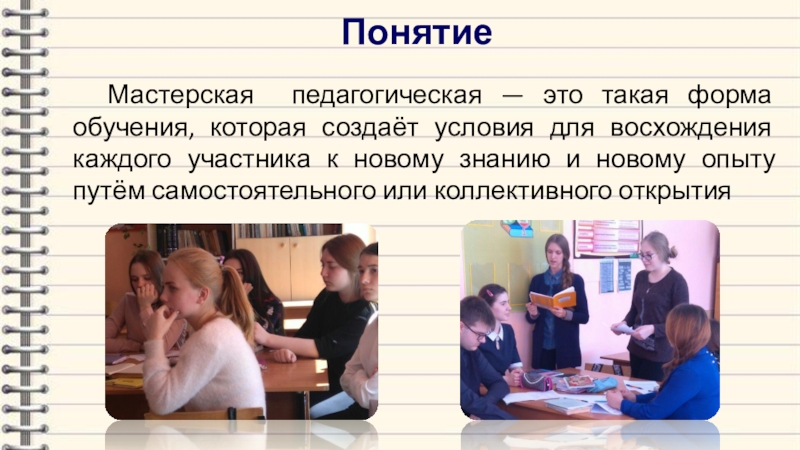 Понятие

Мастерская педагогическая — это такая форма обучения, которая создаёт условия для восхождения каждого участника к новому знанию и новому опыту путём самостоятельного или коллективного открытия